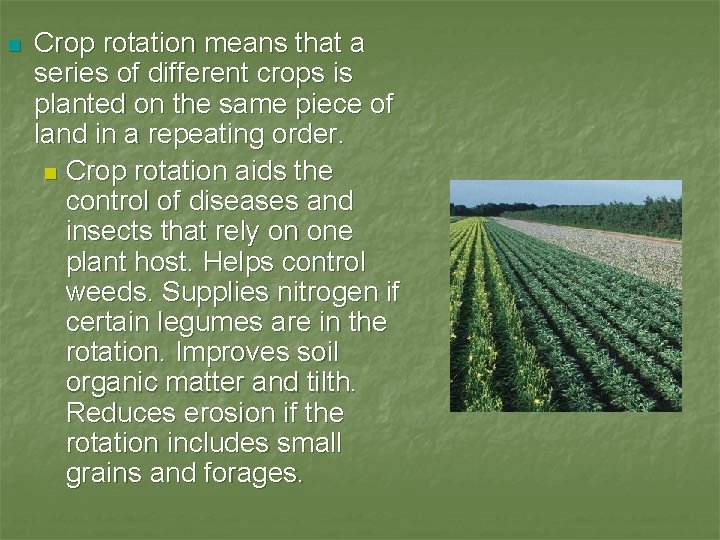 Crop rotation means that a series of different crops is planted on the same piece of land in a repeating order.

Crop rotation aids the control of diseases and insects that rely on one plant host. Helps control weeds. Supplies nitrogen if certain legumes are in the rotation. Improves soil organic matter and tilth. Reduces erosion if the rotation includes small grains and forages.